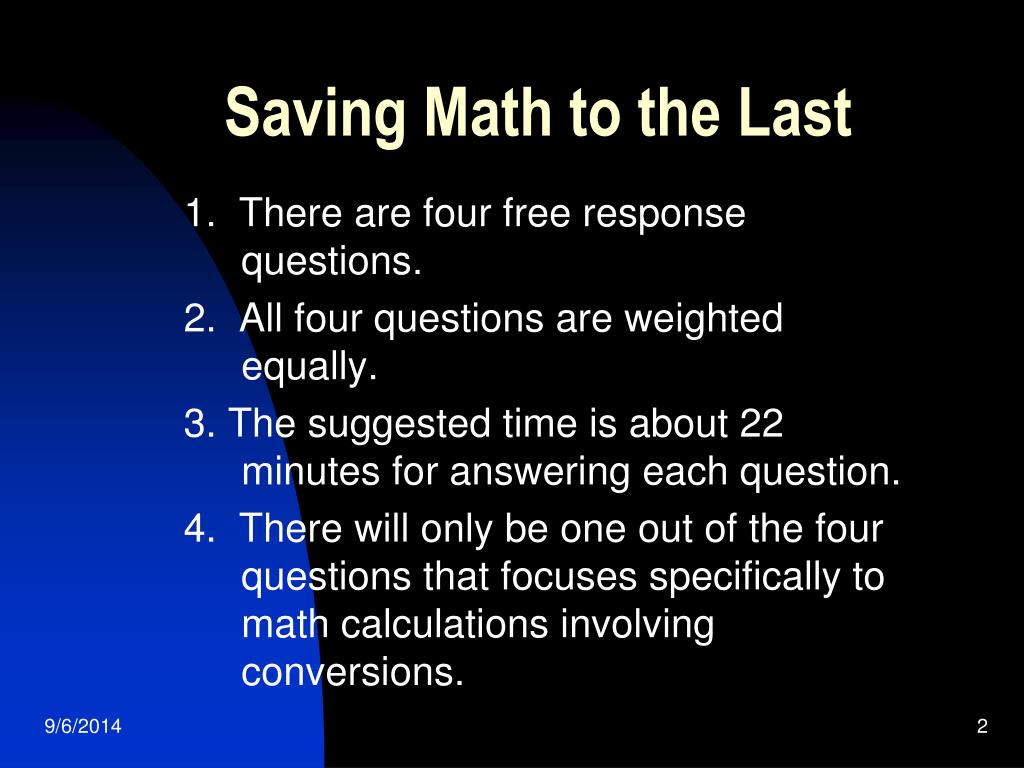 Saving Math to the Last

1. There are four free response questions.

2. All four questions are weighted equally.

3. The suggested time is about 22 minutes for answering each question.

4. There will only be one out of the four questions that focuses specifically to math calculations involving conversions.

9/6/2014

2